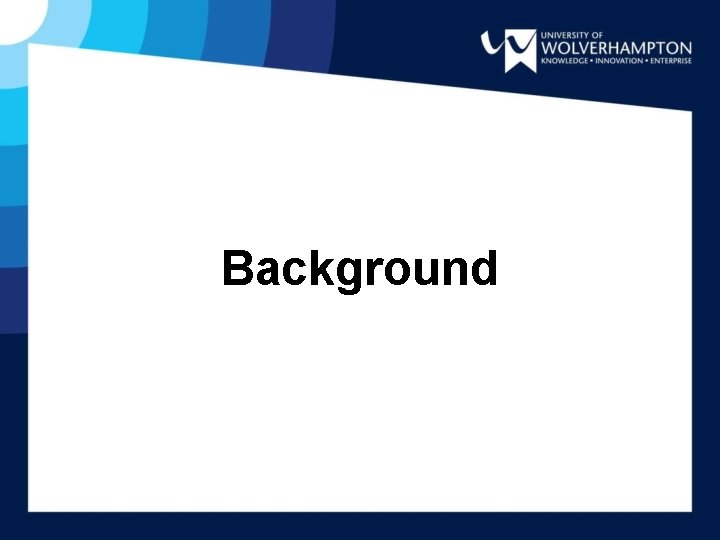 UNIVERSITY OF
WOLVERHAMPTON
KNOWLEDGE • INNOVATION • ENTERPRISE

Background